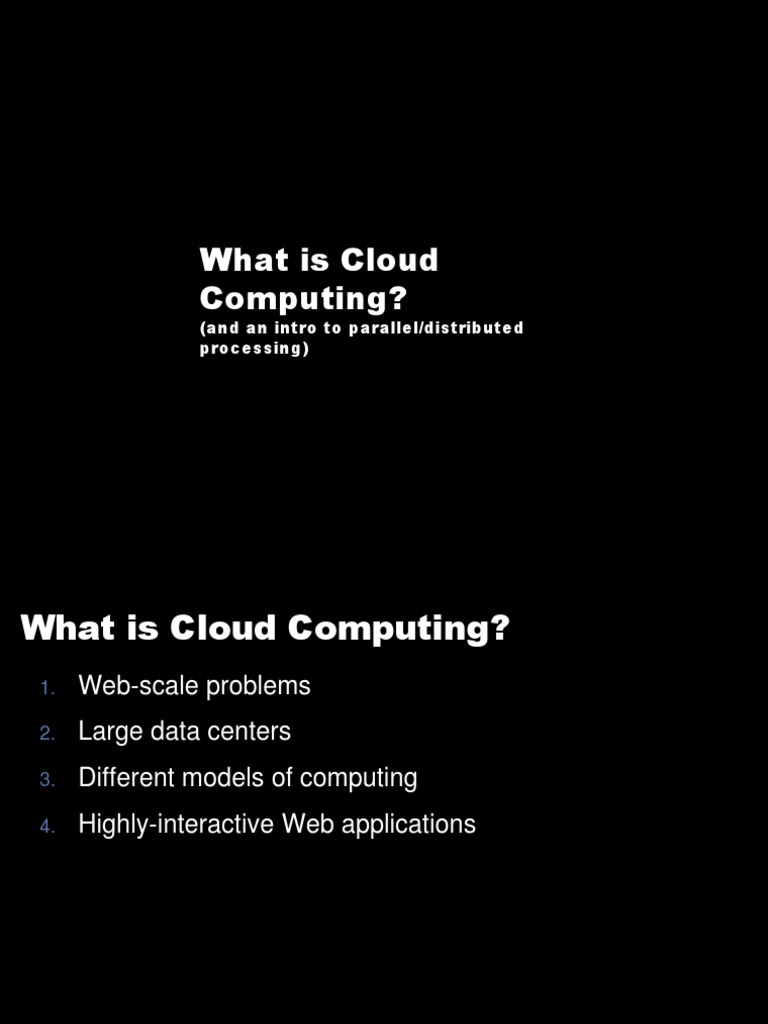 What is Cloud Computing?
(and an intro to parallel/distributed processing)

What is Cloud Computing?

1. Web-scale problems
2. Large data centers
3. Different models of computing
4. Highly-interactive Web applications